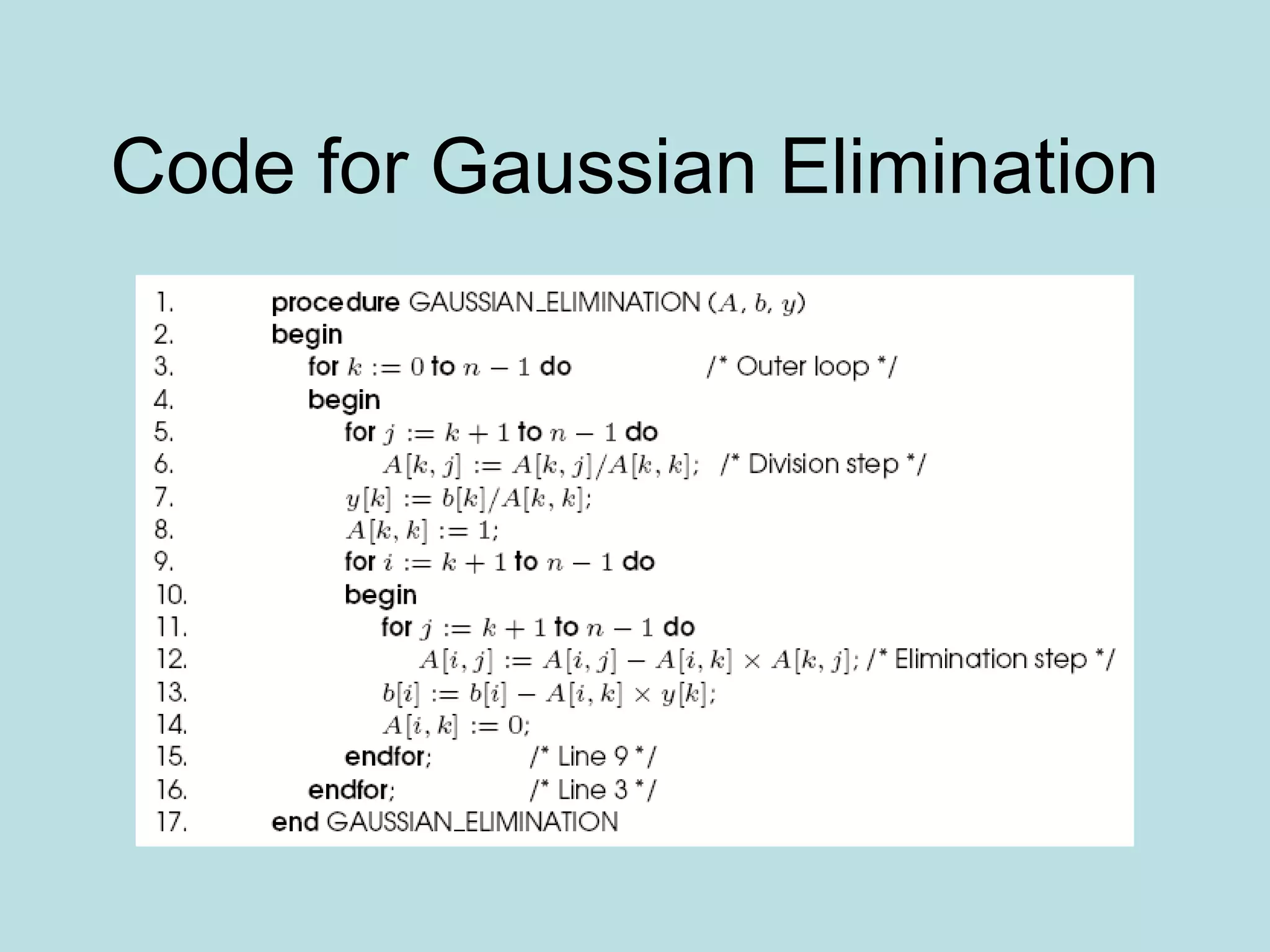 Code for Gaussian Elimination

1. procedure GAUSSIAN_ELIMINATION ($A$, $b$, $y$)
2. begin
3. for $k := 0$ to $n - 1$ do /* Outer loop */
4. begin
5. for $j := k + 1$ to $n - 1$ do
6. $A[k, j] := A[k, j]/A[k, k]$; /* Division step */
7. $y[k] := b[k]/A[k, k]$;
8. $A[k, k] := 1$;
9. for $i := k + 1$ to $n - 1$ do
10. begin
11. for $j := k + 1$ to $n - 1$ do
12. $A[i, j] := A[i, j] - A[i, k] \times A[k, j]$; /* Elimination step */
13. $b[i] := b[i] - A[i, k] \times y[k]$;
14. $A[i, k] := 0$;
15. endfor; /* Line 9 */
16. endfor; /* Line 3 */
17. end GAUSSIAN_ELIMINATION